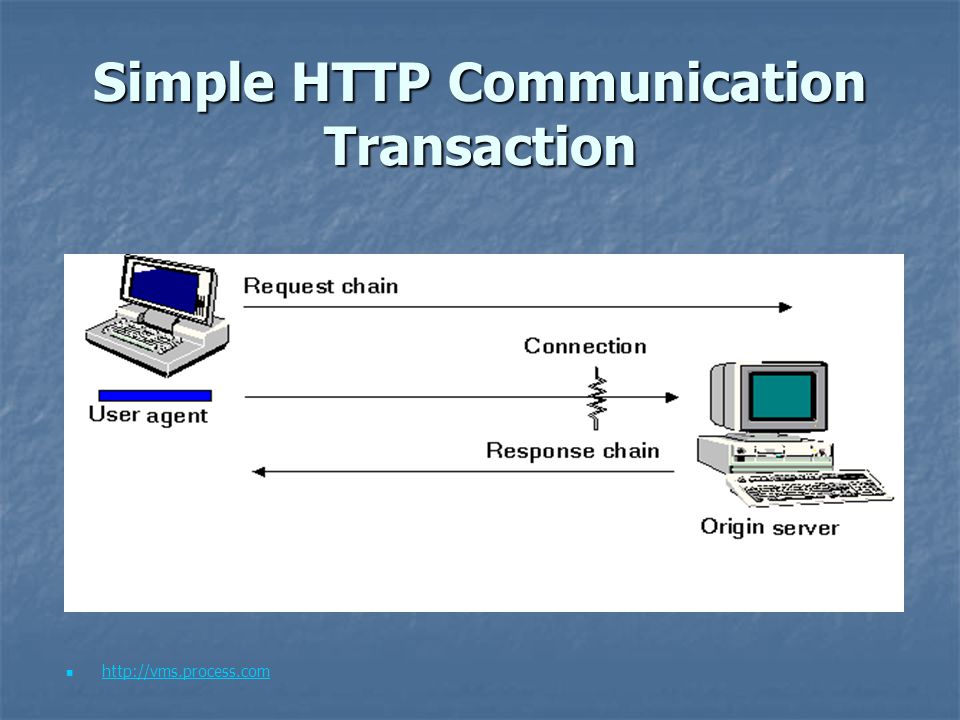 Simple HTTP Communication Transaction

Request chain

Connection

User agent

Response chain

Origin server

http://vms.process.com